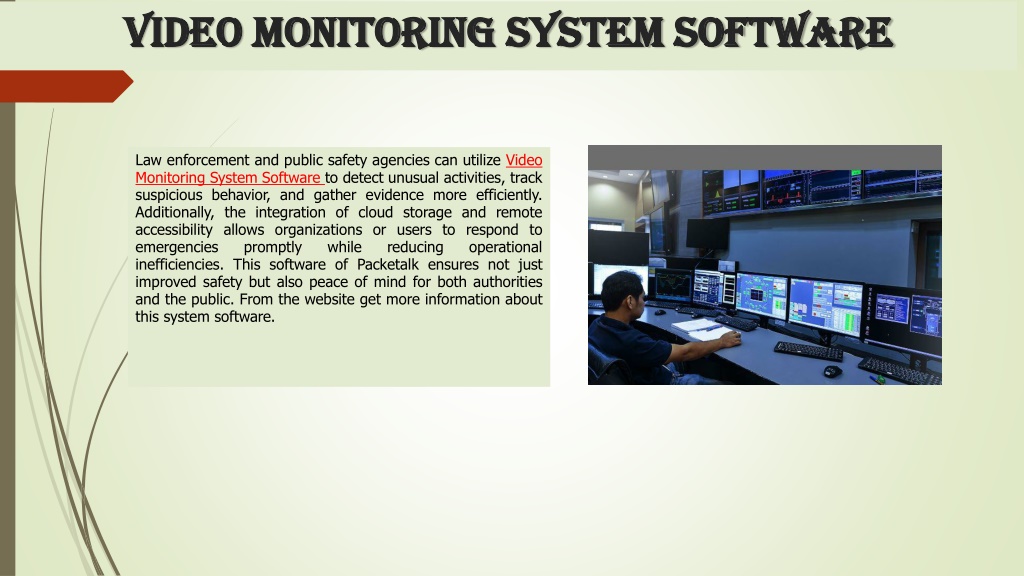 VIDEO MONITORING SYSTEM SOFTWARE

Law enforcement and public safety agencies can utilize Video Monitoring System Software to detect unusual activities, track suspicious behavior, and gather evidence more efficiently. Additionally, the integration of cloud storage and remote accessibility allows organizations or users to respond to emergencies promptly while reducing operational inefficiencies. This software of Packetalk ensures not just improved safety but also peace of mind for both authorities and the public. From the website get more information about this system software.